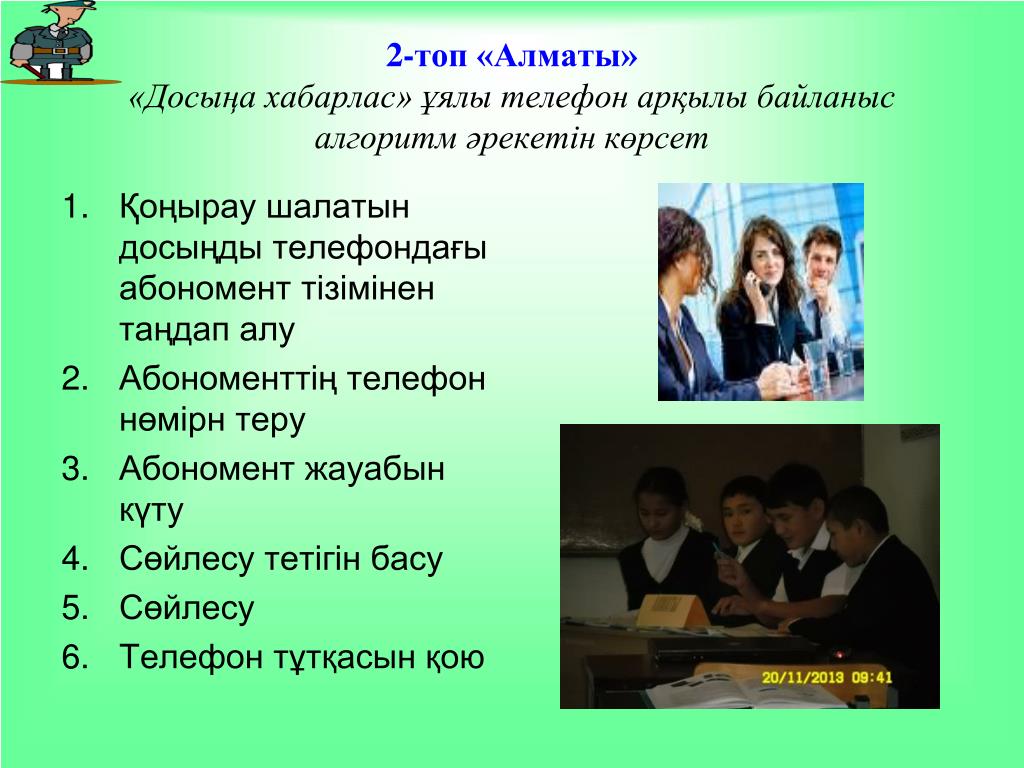 2-топ «Алматы»
«Досыңа хабарлас» ұялы телефон арқылы байланыс алгоритм әрекетін көрсет

1. Қоңырау шалатын досыңды телефондағы абономент тізімінен таңдап алу
2. Абономенттің телефон нөмірн теру
3. Абономент жауабын күту
4. Сөйлесу тетігін басу
5. Сөйлесу
6. Телефон тұтқасын қою

20/11/2013 09:41